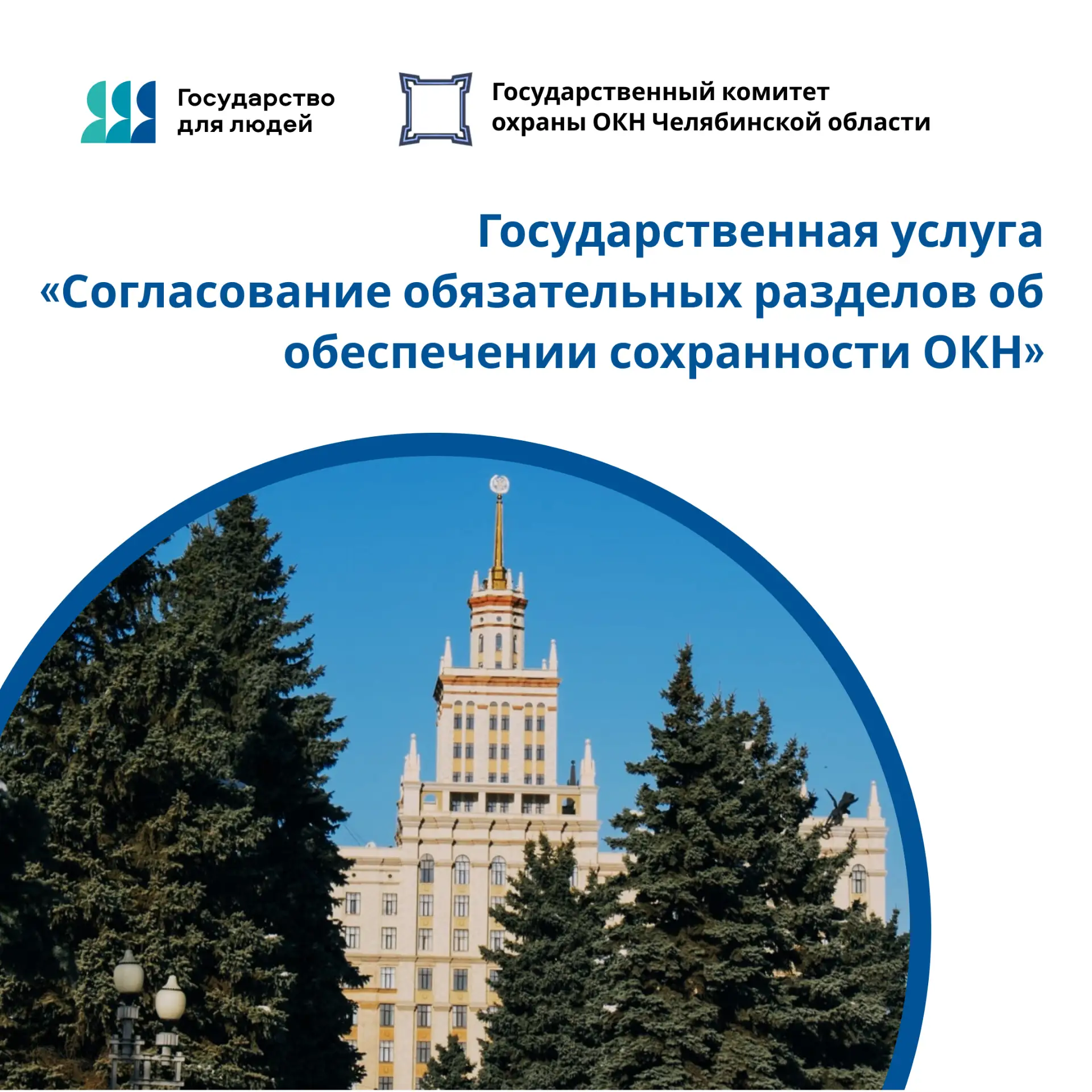 Государство для людей

Государственный комитет охраны ОКН Челябинской области

Государственная услуга «Согласование обязательных разделов об обеспечении сохранности ОКН»